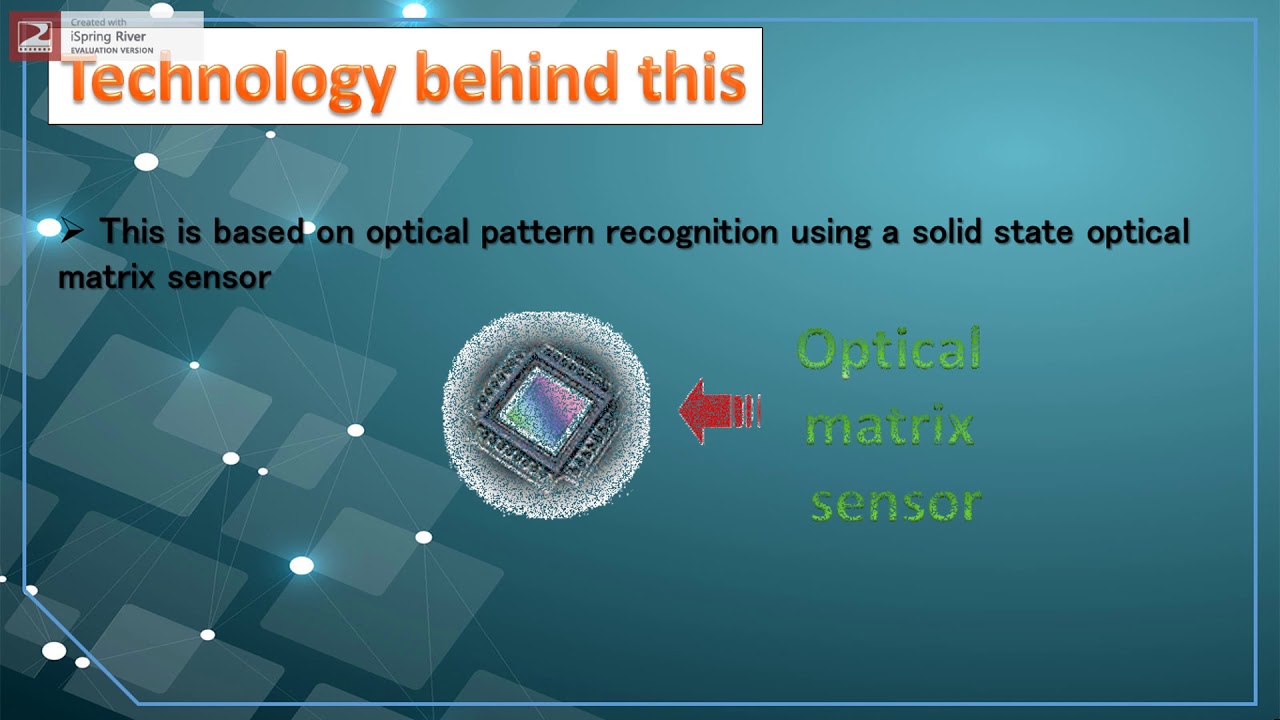 Created with
iSpring River
EVALUATION VERSION

Technology behind this

➢ This is based on optical pattern recognition using a solid state optical matrix sensor

Optical
matrix
sensor